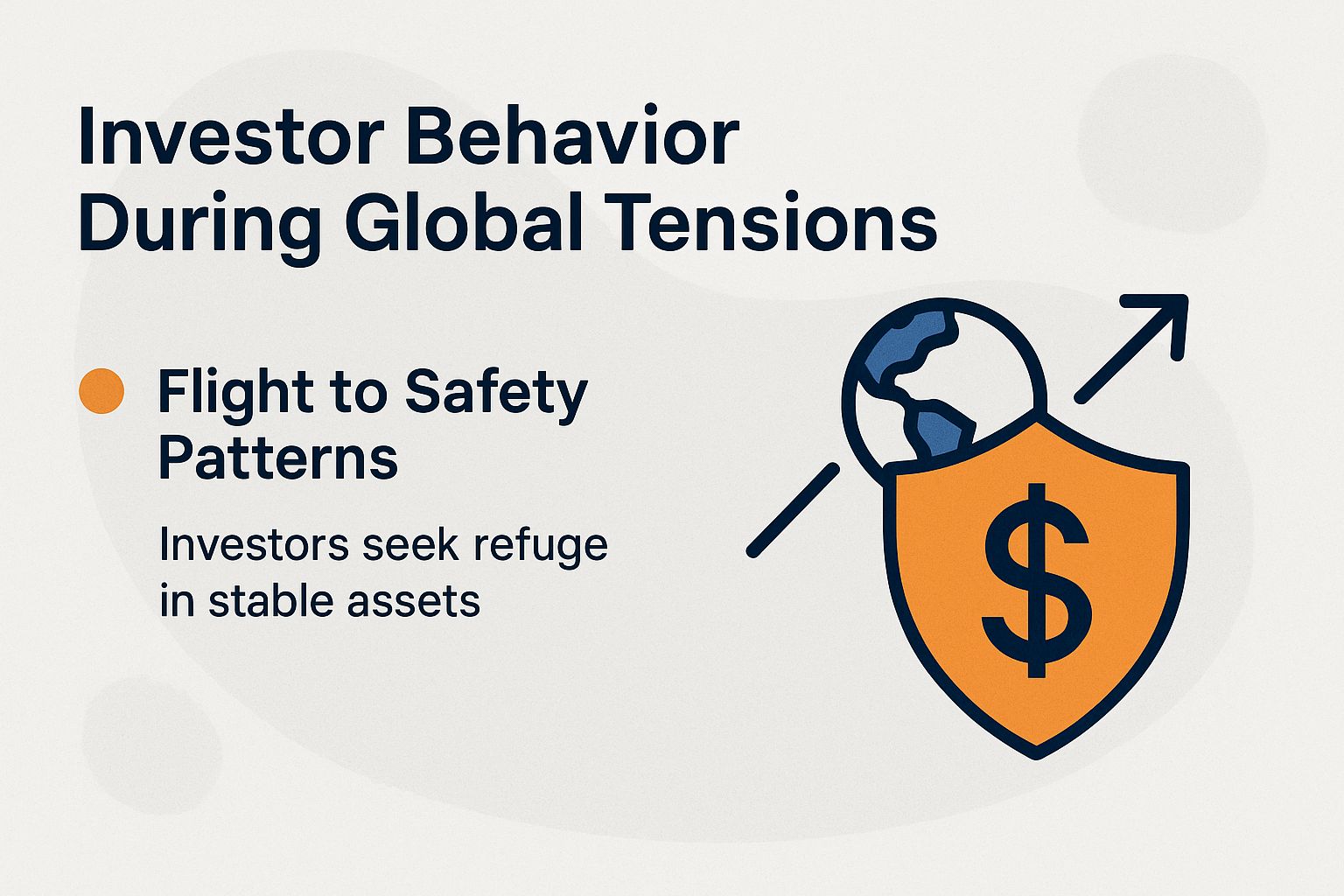 Investor Behavior During Global Tensions

Flight to Safety Patterns

Investors seek refuge in stable assets

$